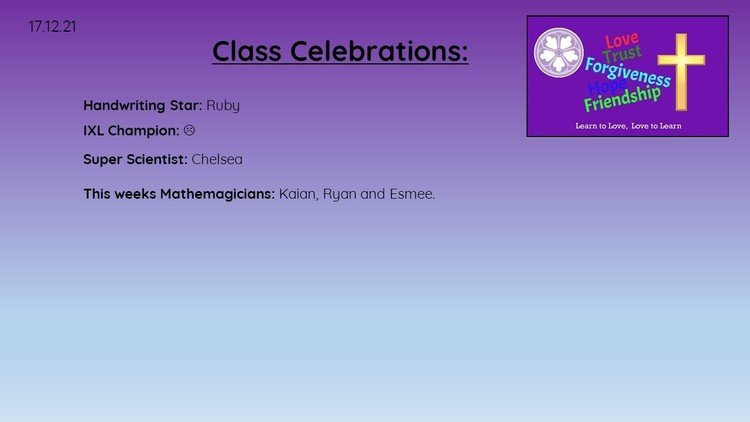 17.12.21

Class Celebrations:

Love
Trust
Forgiveness
Hope
Friendship

Learn to Love, Love to Learn

Handwriting Star: Ruby

IXL Champion: ☹

Super Scientist: Chelsea

This weeks Mathemagicians: Kaian, Ryan and Esmee.